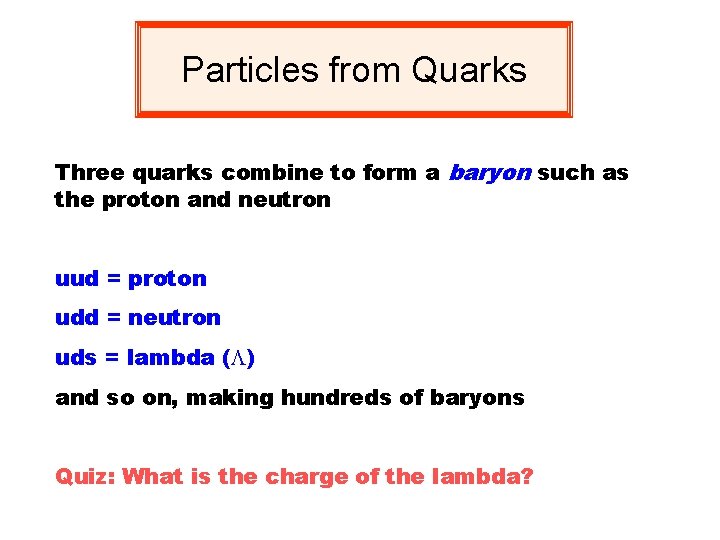 Particles from Quarks

Three quarks combine to form a baryon such as the proton and neutron

uud = proton

udd = neutron

uds = lambda ($\Lambda$)

and so on, making hundreds of baryons

Quiz: What is the charge of the lambda?